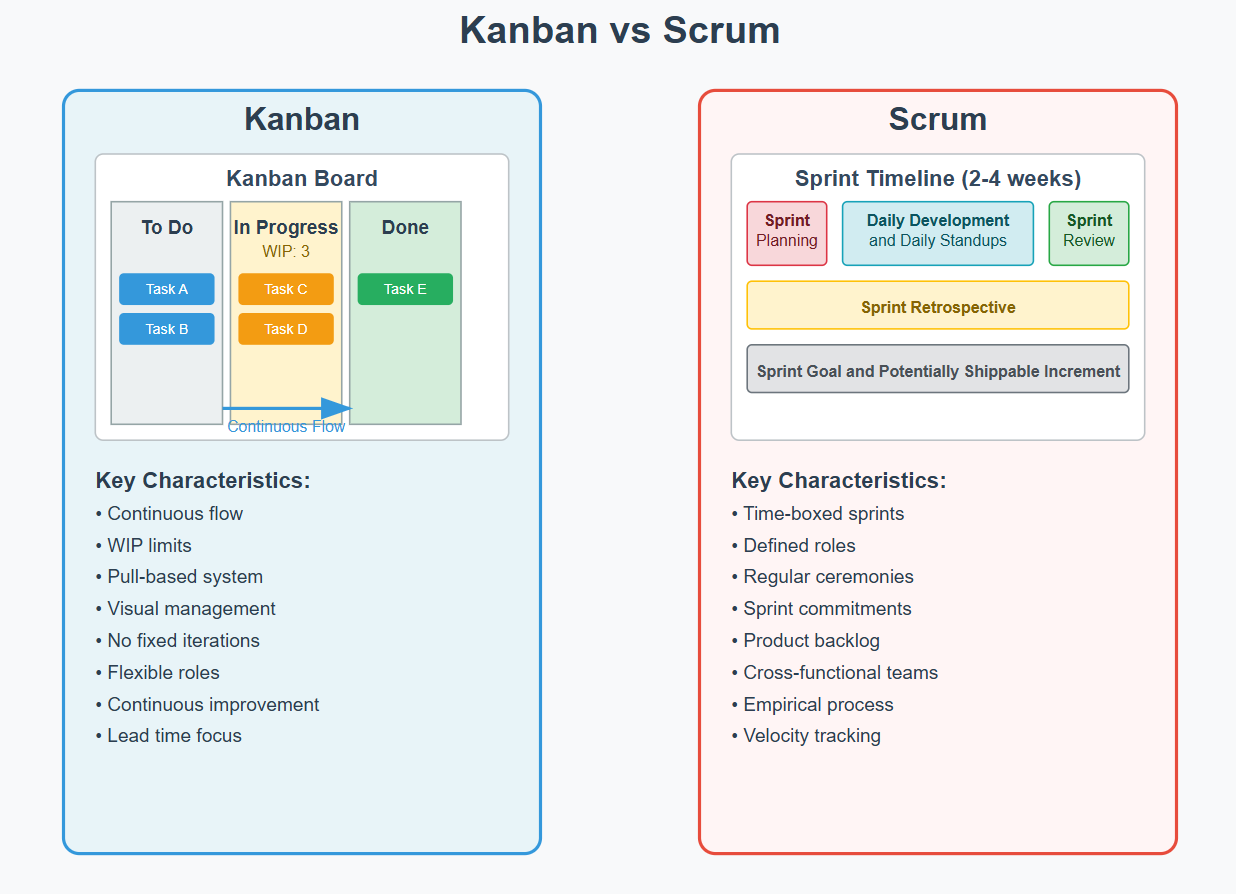 Kanban vs Scrum

Kanban

Kanban Board

To Do

Task A

Task B

In Progress
WIP: 3

Task C

Task D

Done

Task E

Continuous Flow

Key Characteristics:
• Continuous flow
• WIP limits
• Pull-based system
• Visual management
• No fixed iterations
• Flexible roles
• Continuous improvement
• Lead time focus

Scrum

Sprint Timeline (2-4 weeks)

Sprint Planning

Daily Development and Daily Standups

Sprint Review

Sprint Retrospective

Sprint Goal and Potentially Shippable Increment

Key Characteristics:
• Time-boxed sprints
• Defined roles
• Regular ceremonies
• Sprint commitments
• Product backlog
• Cross-functional teams
• Empirical process
• Velocity tracking